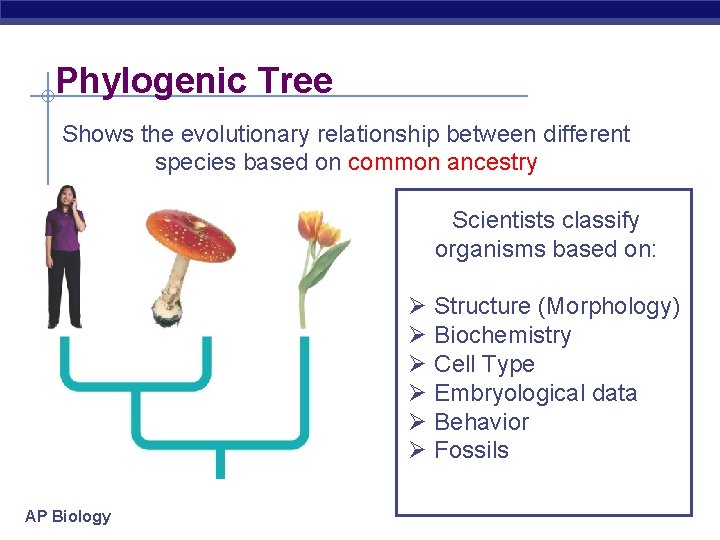 Phylogenic Tree

Shows the evolutionary relationship between different species based on common ancestry

Scientists classify organisms based on:

➢ Structure (Morphology)
➢ Biochemistry
➢ Cell Type
➢ Embryological data
➢ Behavior
➢ Fossils

AP Biology